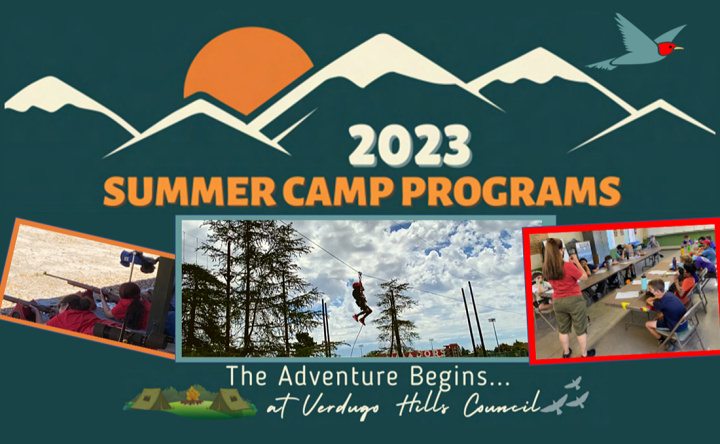 2023
SUMMER CAMP PROGRAMS

The Adventure Begins...
at Verdugo Hills Council